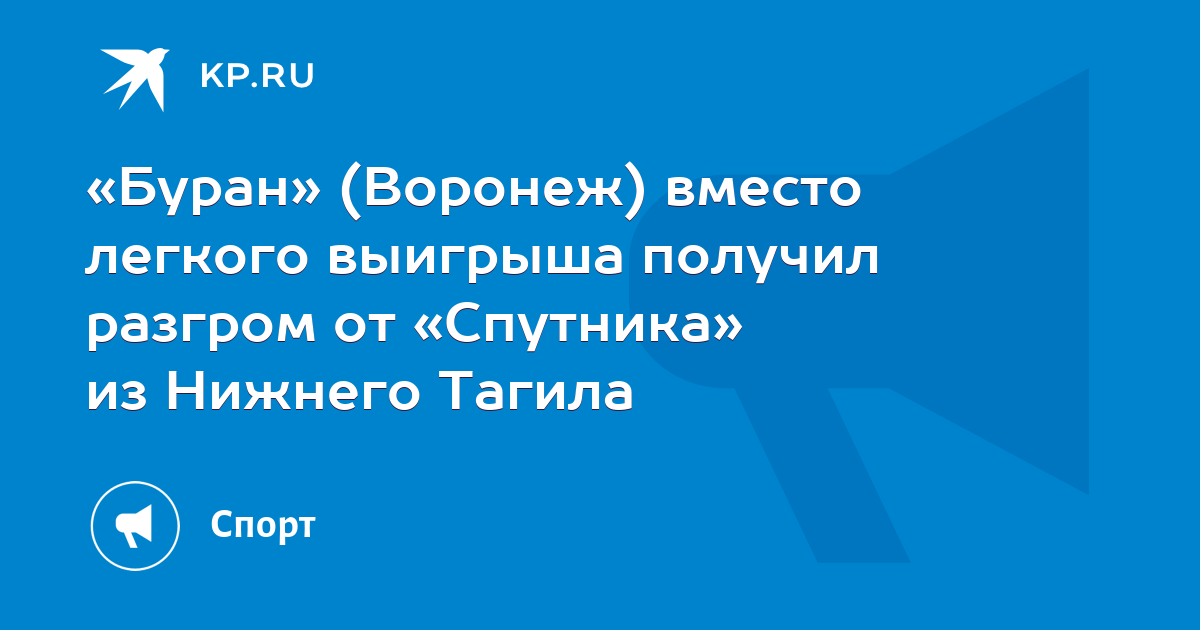 KP.RU

«Буран» (Воронеж) вместо легкого выигрыша получил разгром от «Спутника» из Нижнего Тагила

Спорт